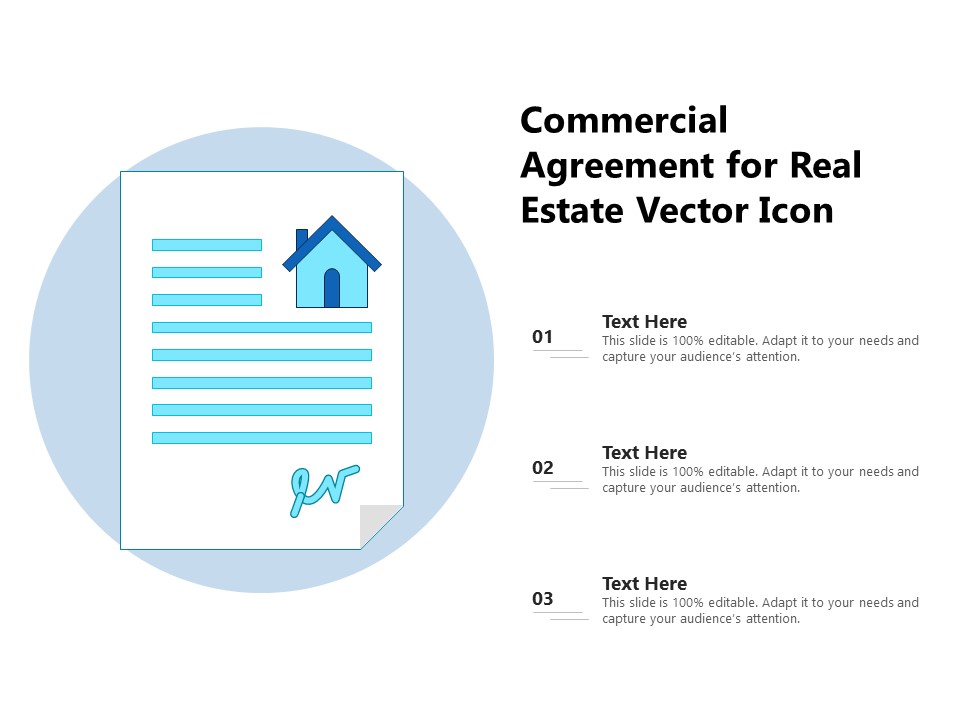 Commercial Agreement for Real Estate Vector Icon

01

Text Here

This slide is 100% editable. Adapt it to your needs and capture your audience's attention.

02

Text Here

This slide is 100% editable. Adapt it to your needs and capture your audience's attention.

03

Text Here

This slide is 100% editable. Adapt it to your needs and capture your audience's attention.